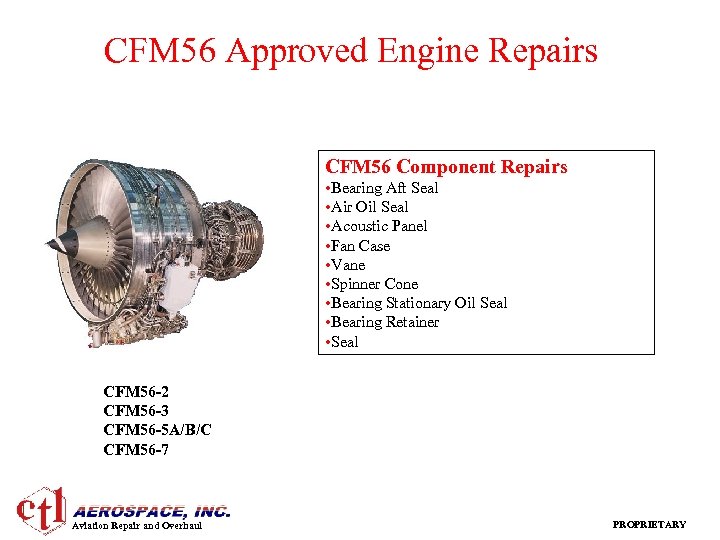 CFM56 Approved Engine Repairs

CFM56 Component Repairs
•Bearing Aft Seal
•Air Oil Seal
•Acoustic Panel
•Fan Case
•Vane
•Spinner Cone
•Bearing Stationary Oil Seal
•Bearing Retainer
•Seal

CFM56-2
CFM56-3
CFM56-5A/B/C
CFM56-7

ctl AEROSPACE, INC.
Aviation Repair and Overhaul

PROPRIETARY